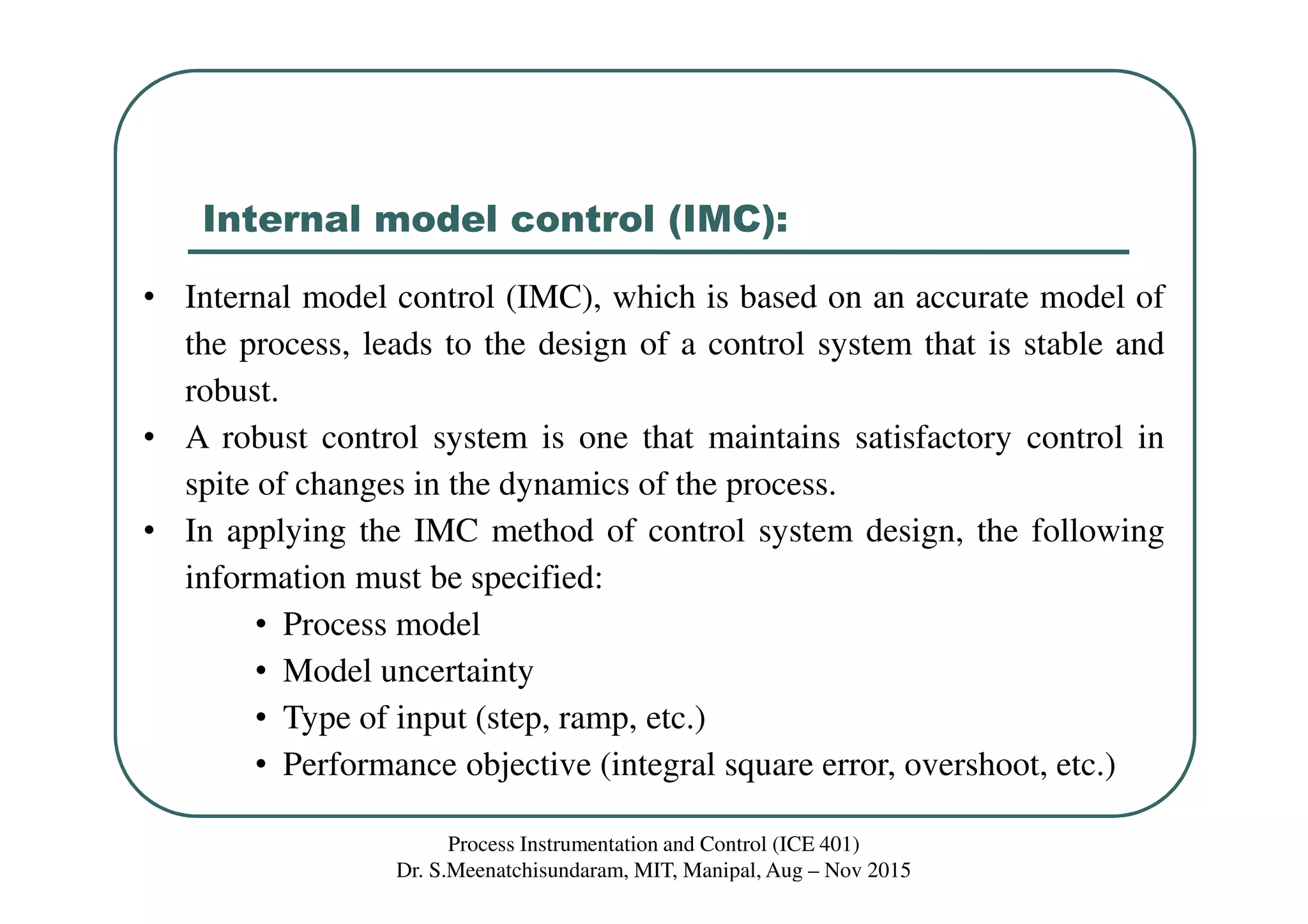 Internal model control (IMC):

• Internal model control (IMC), which is based on an accurate model of the process, leads to the design of a control system that is stable and robust.

• A robust control system is one that maintains satisfactory control in spite of changes in the dynamics of the process.

• In applying the IMC method of control system design, the following information must be specified:

• Process model
• Model uncertainty
• Type of input (step, ramp, etc.)
• Performance objective (integral square error, overshoot, etc.)

Process Instrumentation and Control (ICE 401)
Dr. S.Meenatchisundaram, MIT, Manipal, Aug – Nov 2015